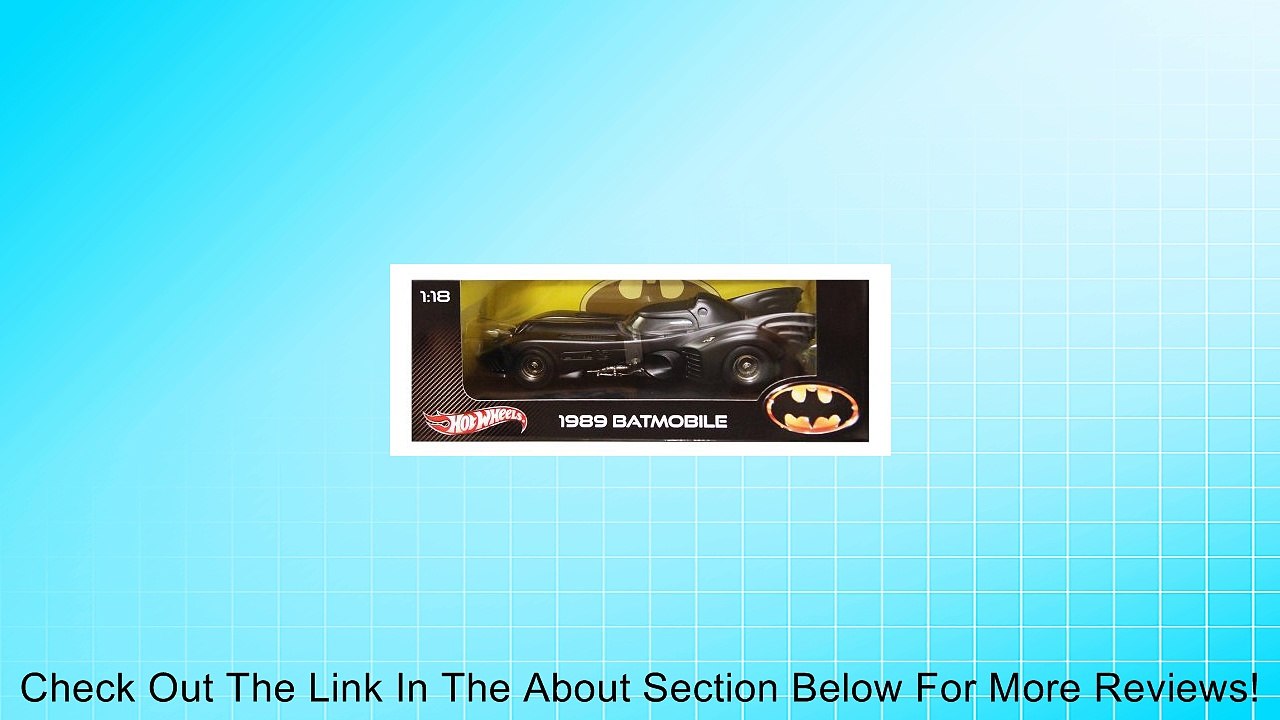 1:18

Hot Wheels

1989 BATMOBILE

Check Out The Link In The About Section Below For More Reviews!